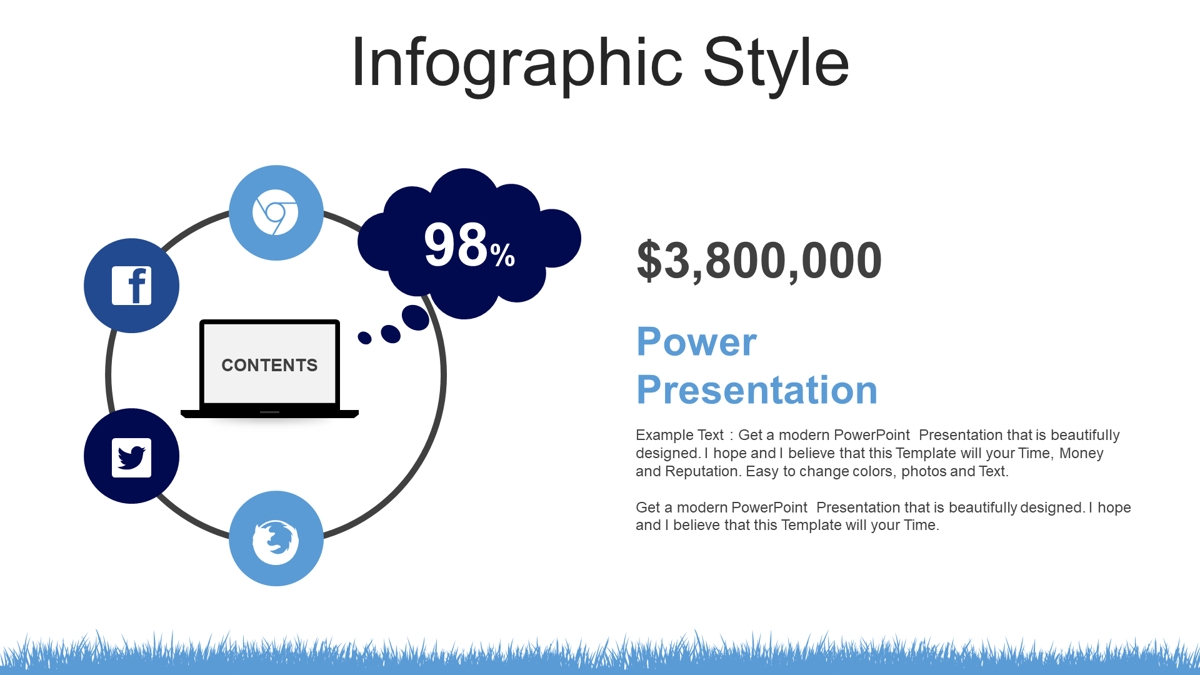 Infographic Style

98%

CONTENTS

$3,800,000

Power Presentation

Example Text : Get a modern PowerPoint Presentation that is beautifully designed. I hope and I believe that this Template will your Time, Money and Reputation. Easy to change colors, photos and Text.

Get a modern PowerPoint Presentation that is beautifully designed. I hope and I believe that this Template will your Time.